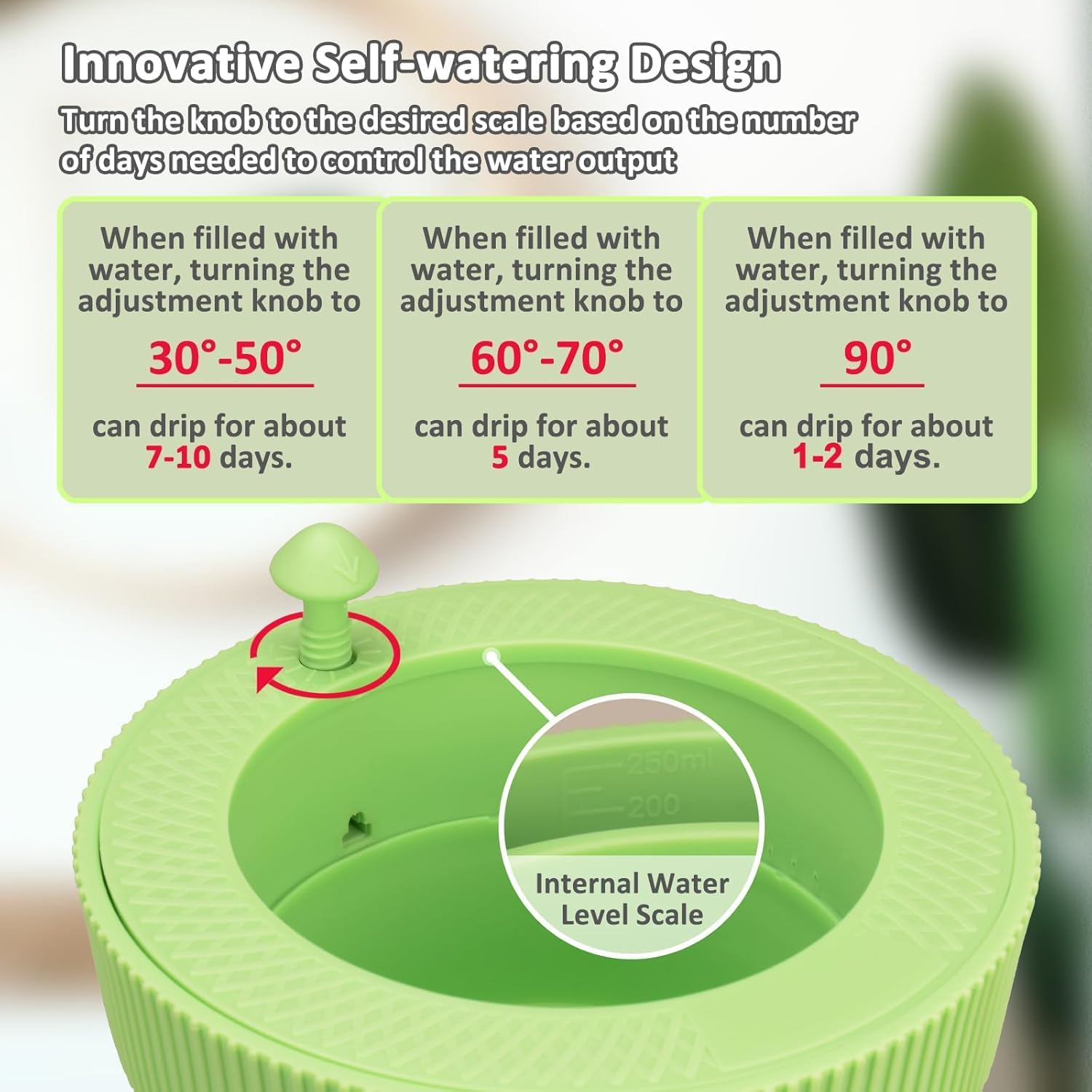 Innovative Self-watering Design

Turn the knob to the desired scale based on the number of days needed to control the water output

When filled with water, turning the adjustment knob to

30°-50°

can drip for about 7-10 days.

When filled with water, turning the adjustment knob to

60°-70°

can drip for about 5 days.

When filled with water, turning the adjustment knob to

90°

can drip for about 1-2 days.

250ml

200

Internal Water Level Scale